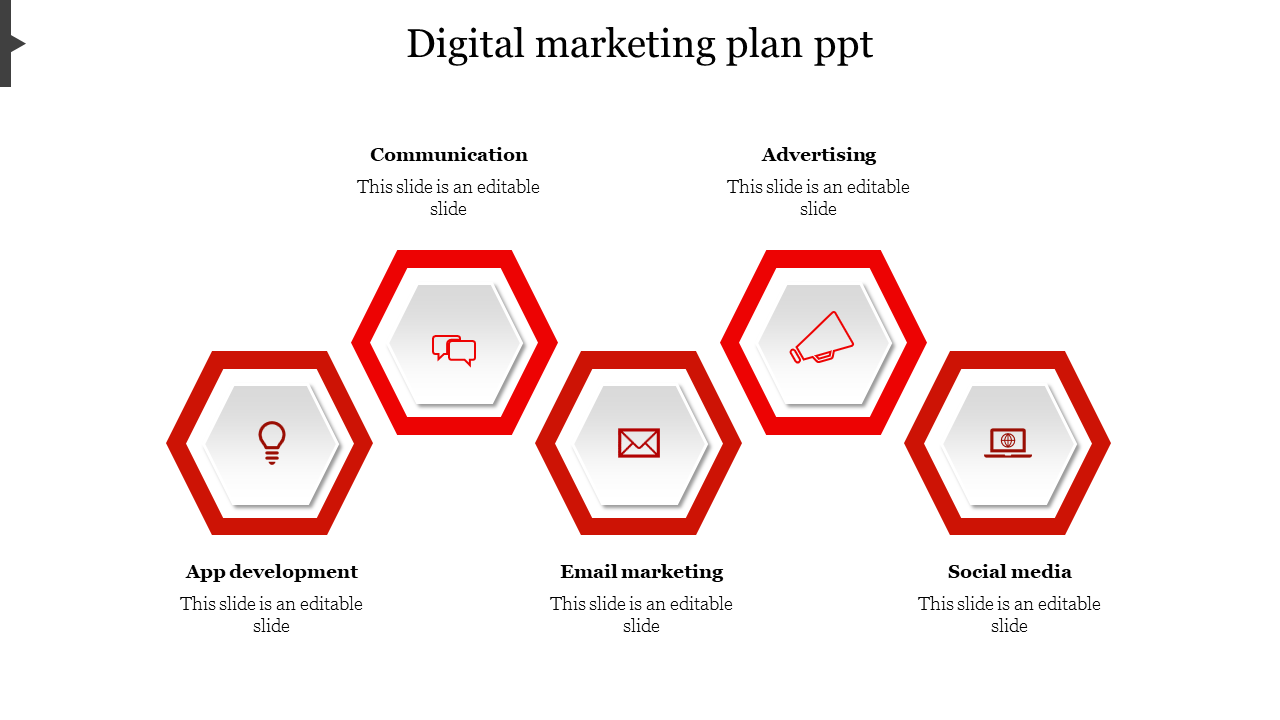 Digital marketing plan ppt

Communication

This slide is an editable slide

Advertising

This slide is an editable slide

App development

This slide is an editable slide

Email marketing

This slide is an editable slide

Social media

This slide is an editable slide